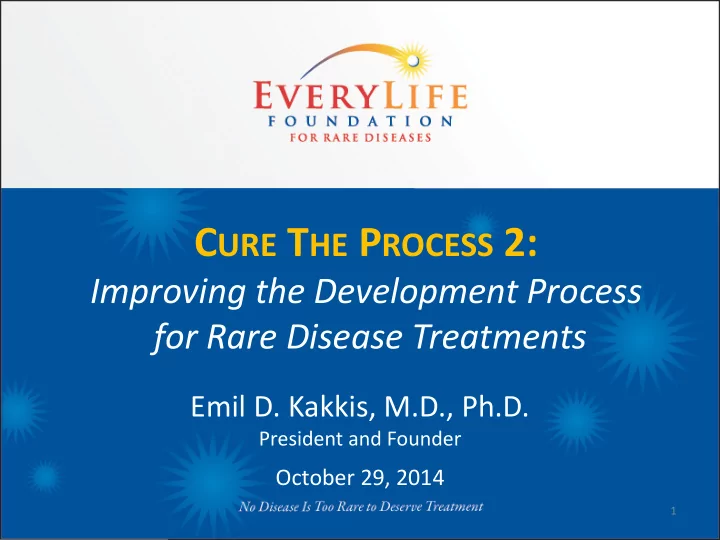 EVERYLIFE
FOUNDATION
FOR RARE DISEASES

CURE THE PROCESS 2:
Improving the Development Process for Rare Disease Treatments

Emil D. Kakkis, M.D., Ph.D.
President and Founder

October 29, 2014

No Disease Is Too Rare to Deserve Treatment

1